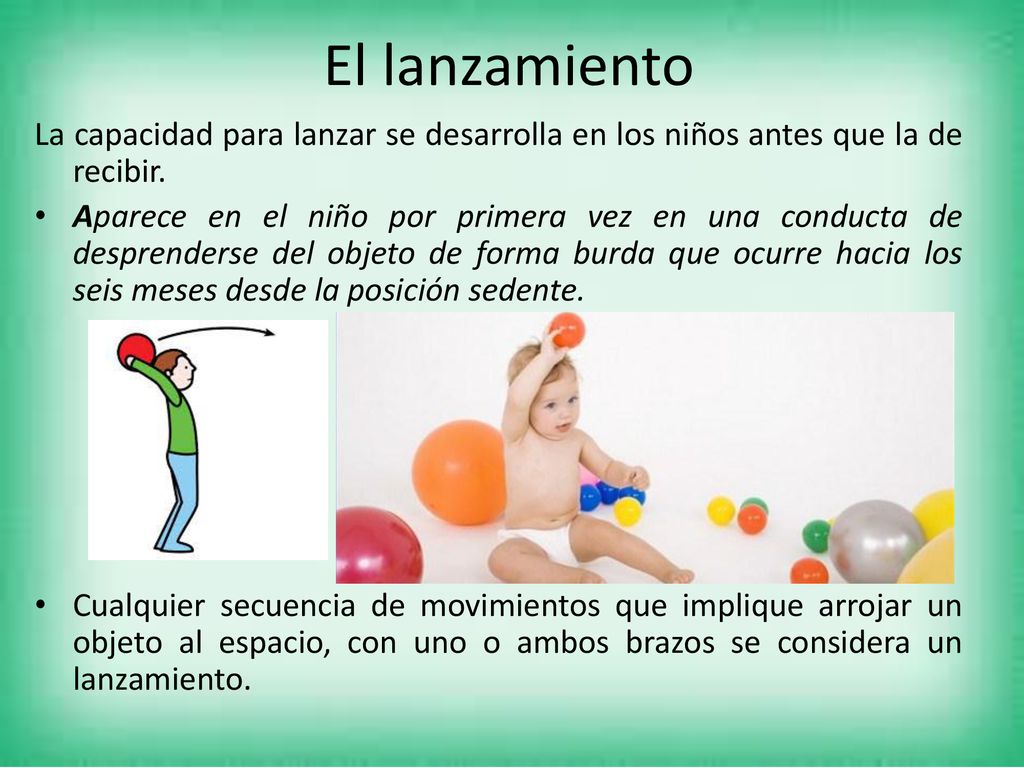 El lanzamiento

La capacidad para lanzar se desarrolla en los niños antes que la de recibir.

• Aparece en el niño por primera vez en una conducta de desprenderse del objeto de forma burda que ocurre hacia los seis meses desde la posición sedente.

• Cualquier secuencia de movimientos que implique arrojar un objeto al espacio, con uno o ambos brazos se considera un lanzamiento.